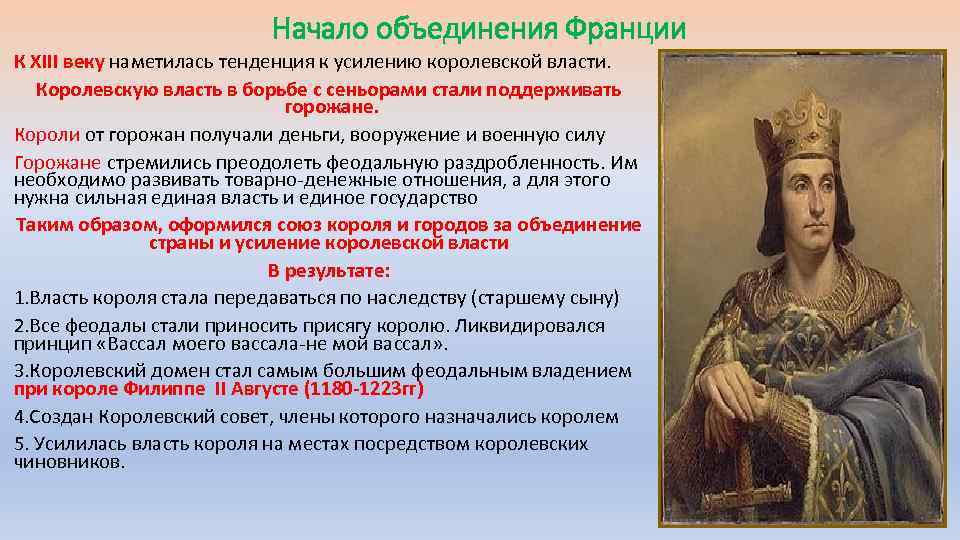 Начало объединения Франции

К XIII веку наметилась тенденция к усилению королевской власти.

Королевскую власть в борьбе с сеньорами стали поддерживать горожане.

Короли от горожан получали деньги, вооружение и военную силу

Горожане стремились преодолеть феодальную раздробленность. Им необходимо развивать товарно-денежные отношения, а для этого нужна сильная единая власть и единое государство

Таким образом, оформился союз короля и городов за объединение страны и усиление королевской власти

В результате:

1.Власть короля стала передаваться по наследству (старшему сыну)

2.Все феодалы стали приносить присягу королю. Ликвидировался принцип «Вассал моего вассала-не мой вассал».

3.Королевский домен стал самым большим феодальным владением при короле Филиппе II Августе (1180-1223гг)

4.Создан Королевский совет, члены которого назначались королем

5. Усилилась власть короля на местах посредством королевских чиновников.